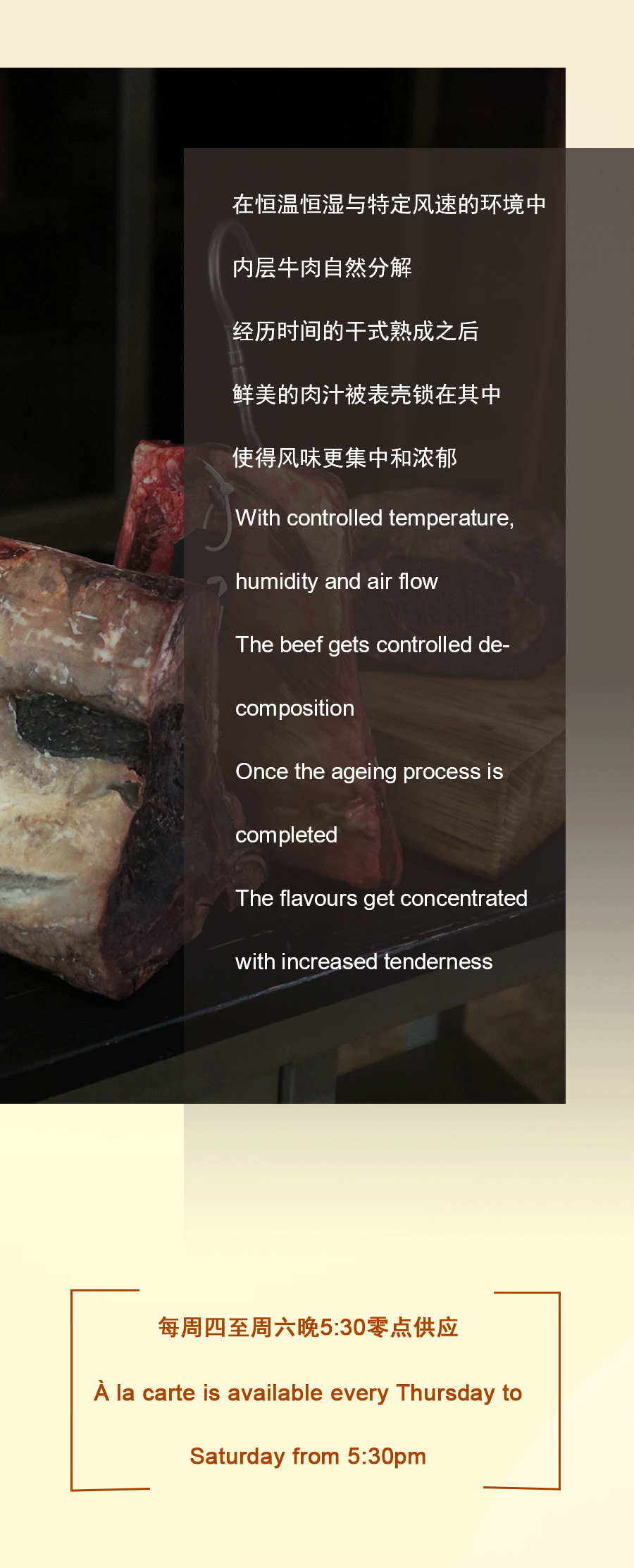 在恒温恒湿与特定风速的环境中

内层牛肉自然分解

经历时间的干式熟成之后

鲜美的肉汁被表壳锁在其中

使得风味更集中和浓郁

With controlled temperature,

humidity and air flow

The beef gets controlled decomposition

Once the ageing process is

completed

The flavours get concentrated

with increased tenderness

每周四至周六晚5:30零点供应

À la carte is available every Thursday to

Saturday from 5:30pm